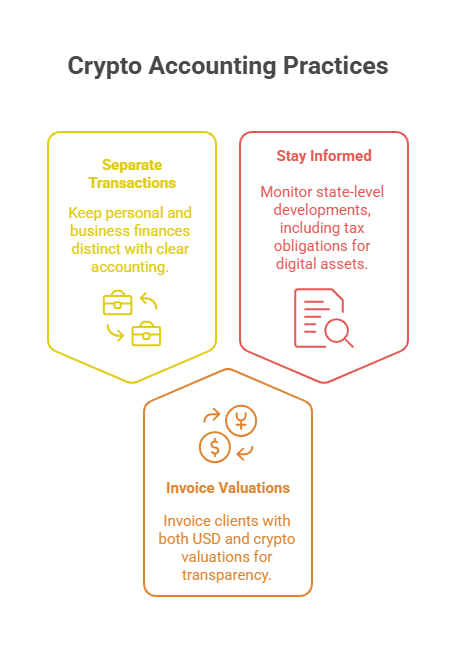 Crypto Accounting Practices

Separate Transactions

Keep personal and business finances distinct with clear accounting.

Stay Informed

Monitor state-level developments, including tax obligations for digital assets.

Invoice Valuations

Invoice clients with both USD and crypto valuations for transparency.